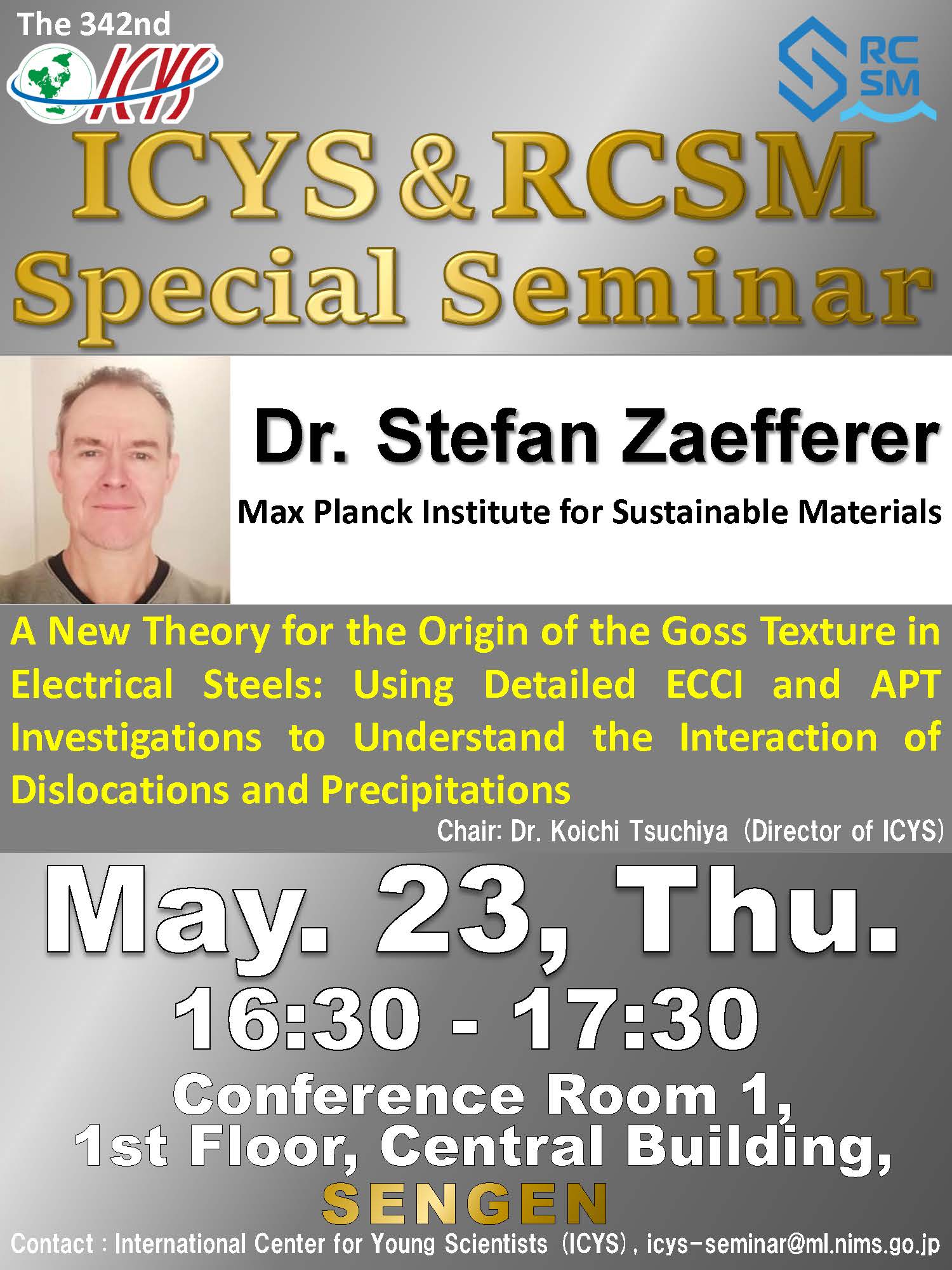 The 342nd

ICYS

RC SM

ICYS & RCSM Special Seminar

Dr. Stefan Zaefferer

Max Planck Institute for Sustainable Materials

A New Theory for the Origin of the Goss Texture in Electrical Steels: Using Detailed ECCI and APT Investigations to Understand the Interaction of Dislocations and Precipitations

Chair: Dr. Koichi Tsuchiya (Director of ICYS)

May. 23, Thu.

16:30 - 17:30

Conference Room 1, 1st Floor, Central Building, SENGEN

Contact : International Center for Young Scientists (ICYS), icys-seminar@ml.nims.go.jp